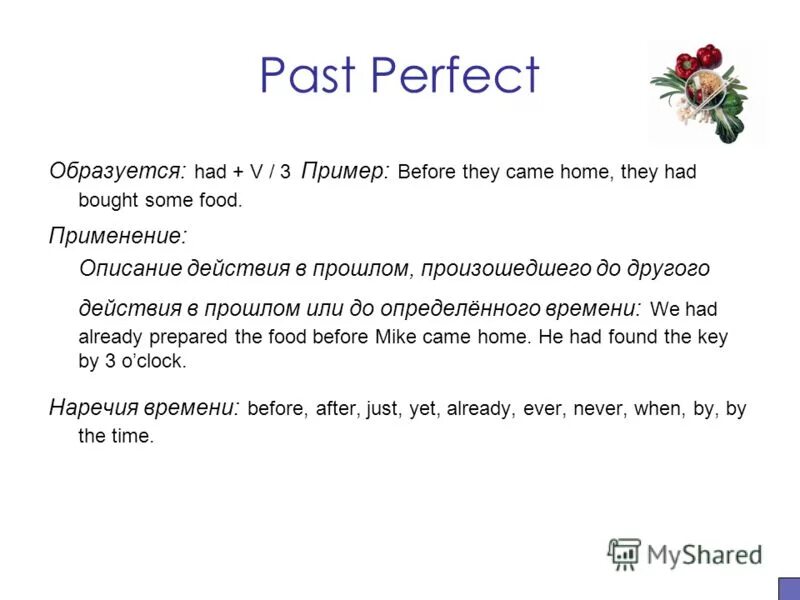 Past Perfect

Образуется: had + V / 3 Пример: Before they came home, they had bought some food.

Применение:

Описание действия в прошлом, произошедшего до другого действия в прошлом или до определённого времени: We had already prepared the food before Mike came home. He had found the key by 3 o'clock.

Наречия времени: before, after, just, yet, already, ever, never, when, by, by the time.

MyShared